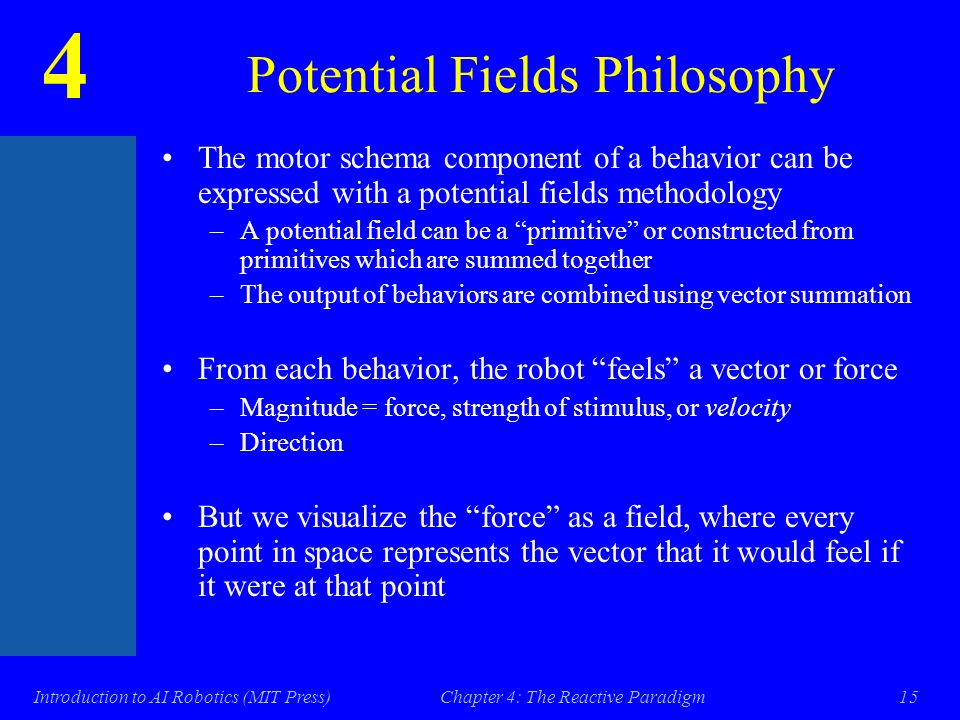 4

Potential Fields Philosophy

• The motor schema component of a behavior can be expressed with a potential fields methodology
– A potential field can be a “primitive” or constructed from primitives which are summed together
– The output of behaviors are combined using vector summation

• From each behavior, the robot “feels” a vector or force
– Magnitude = force, strength of stimulus, or velocity
– Direction

• But we visualize the “force” as a field, where every point in space represents the vector that it would feel if it were at that point

Introduction to AI Robotics (MIT Press) Chapter 4: The Reactive Paradigm 15